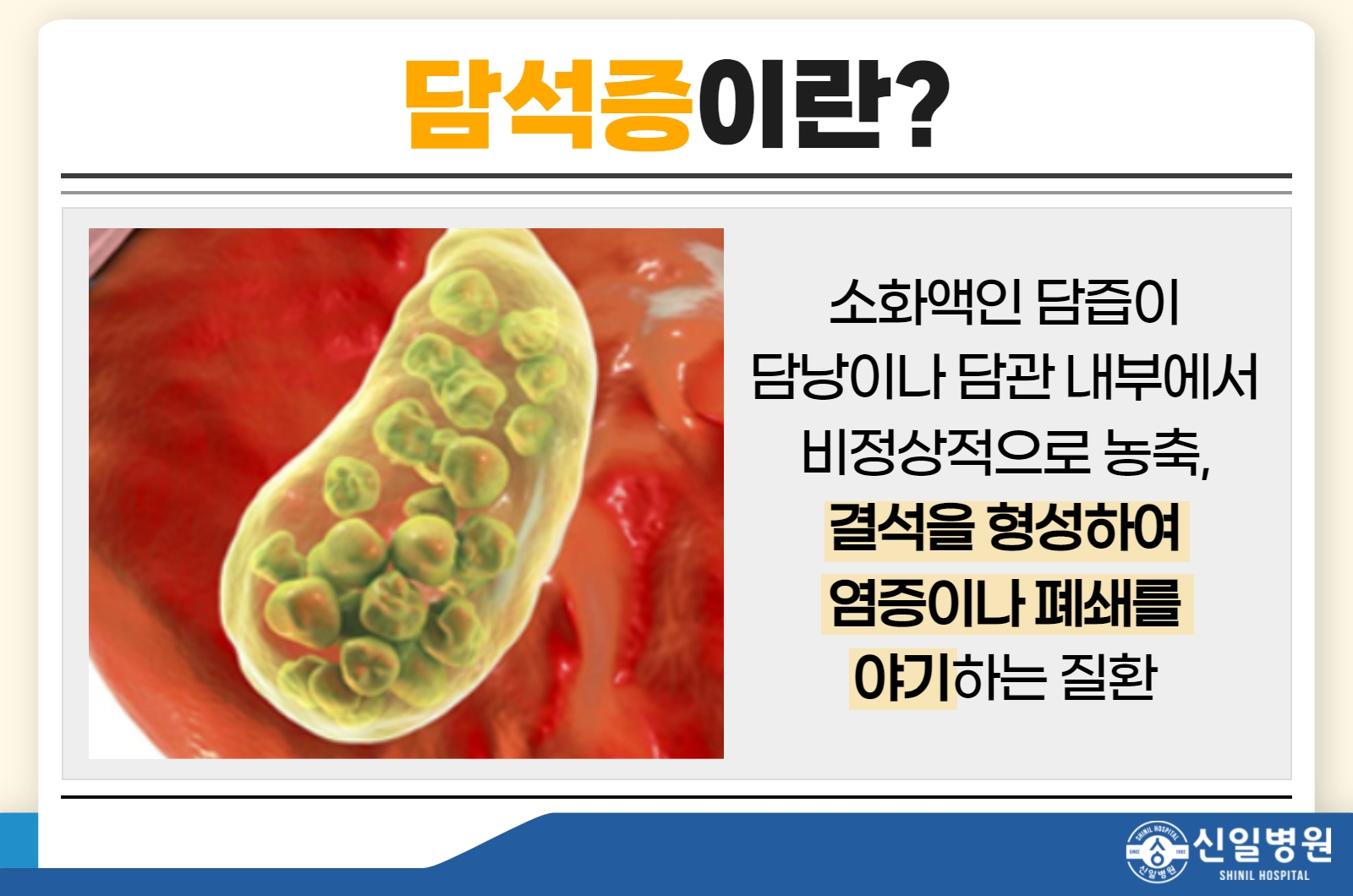 담석증이란?

소화액인 담즙이
담낭이나 담관 내부에서
비정상적으로 농축,
결석을 형성하여
염증이나 폐쇄를
야기하는 질환

SHINIL HOSPITAL
신일병원
신일병원
SHINIL HOSPITAL